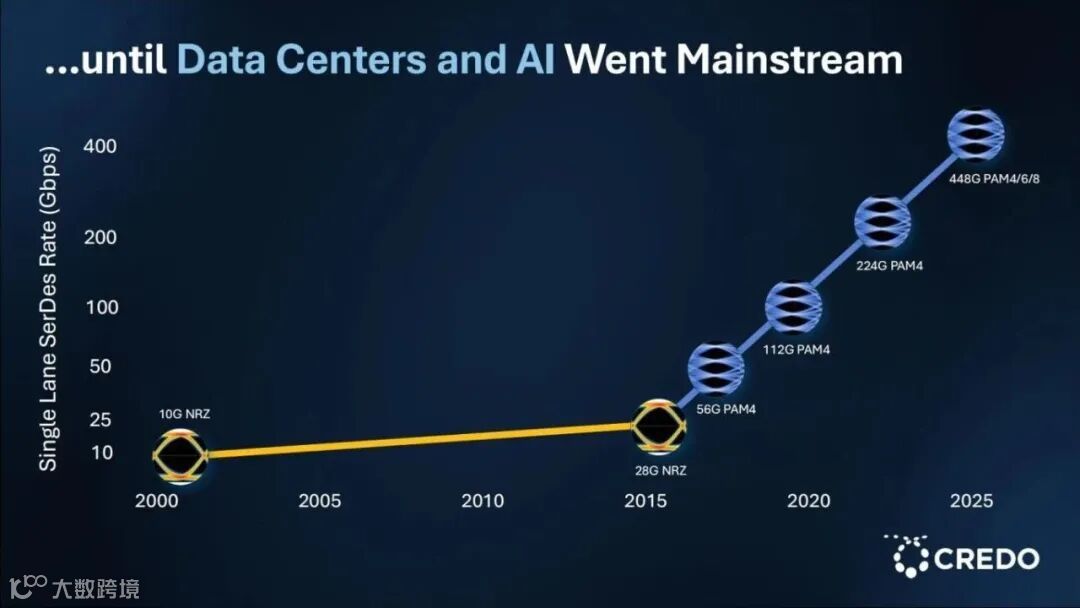 ...until Data Centers and AI Went Mainstream

Single Lane SerDes Rate (Gbps)

400
200
100
50
25
10

10G NRZ
28G NRZ
56G PAM4
112G PAM4
224G PAM4
448G PAM4/6/8

2000
2005
2010
2015
2020
2025

CREDO

大数跨境